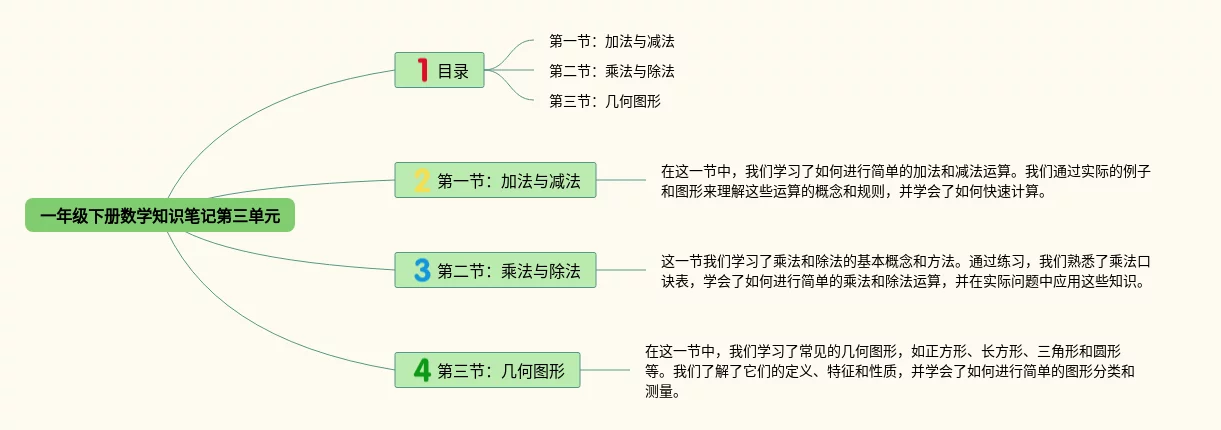 一年级下册数学知识笔记第三单元

1 目录

第一节：加法与减法

第二节：乘法与除法

第三节：几何图形

2 第一节：加法与减法

在这一节中，我们学习了如何进行简单的加法和减法运算。我们通过实际的例子和图形来理解这些运算的概念和规则，并学会了如何快速计算。

3 第二节：乘法与除法

这一节我们学习了乘法和除法的基本概念和方法。通过练习，我们熟悉了乘法口诀表，学会了如何进行简单的乘法和除法运算，并在实际问题中应用这些知识。

4 第三节：几何图形

在这一节中，我们学习了常见的几何图形，如正方形、长方形、三角形和圆形等。我们了解了它们的定义、特征和性质，并学会了如何进行简单的图形分类和测量。